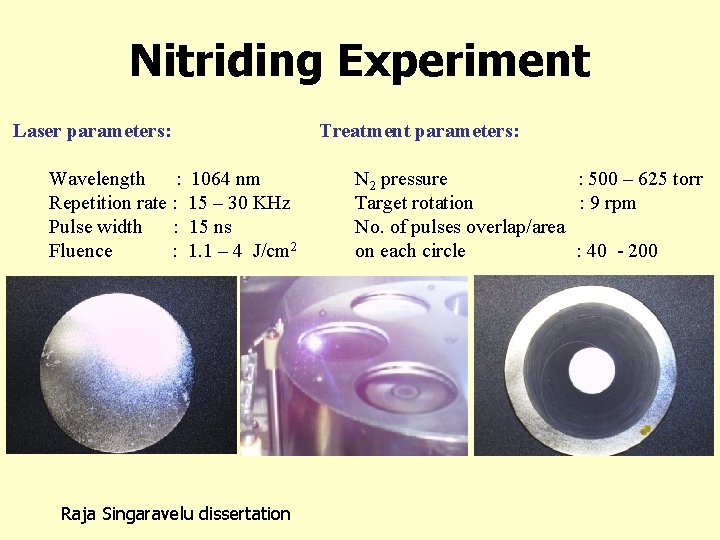 Nitriding Experiment

Laser parameters:

Wavelength : 1064 nm
Repetition rate : 15 – 30 KHz
Pulse width : 15 ns
Fluence : 1.1 – 4 J/cm$^2$

Treatment parameters:

$N_2$ pressure : 500 – 625 torr
Target rotation : 9 rpm
No. of pulses overlap/area on each circle : 40 - 200

Raja Singaravelu dissertation